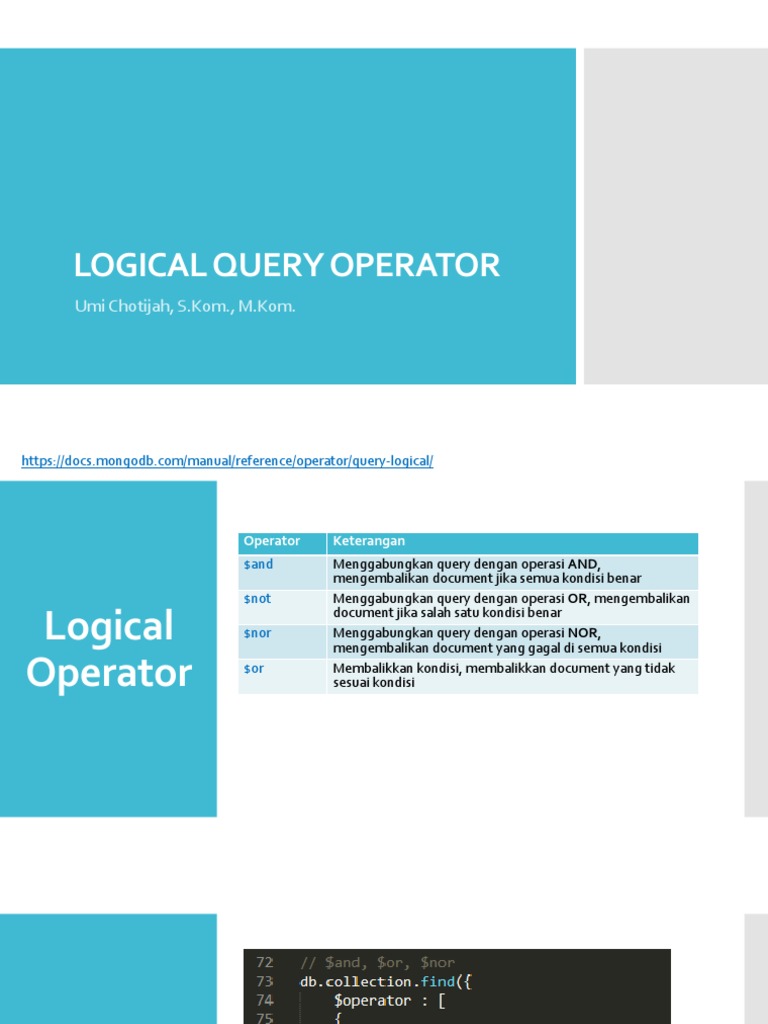 LOGICAL QUERY OPERATOR

Umi Chotijah, S.Kom., M.Kom.

https://docs.mongodb.com/manual/reference/operator/query-logical/

Logical Operator

| Operator | Keterangan |
|---|---|
| \$and | Menggabungkan query dengan operasi AND, mengembalikan document jika semua kondisi benar |
| \$not | Menggabungkan query dengan operasi OR, mengembalikan document jika salah satu kondisi benar |
| \$nor | Menggabungkan query dengan operasi NOR, mengembalikan document yang gagal di semua kondisi |
| \$or | Membalikkan kondisi, membalikkan document yang tidak sesuai kondisi |

72 // \$and, \$or, \$nor
73 db.collection.find({
74 \$operator : [
75 {